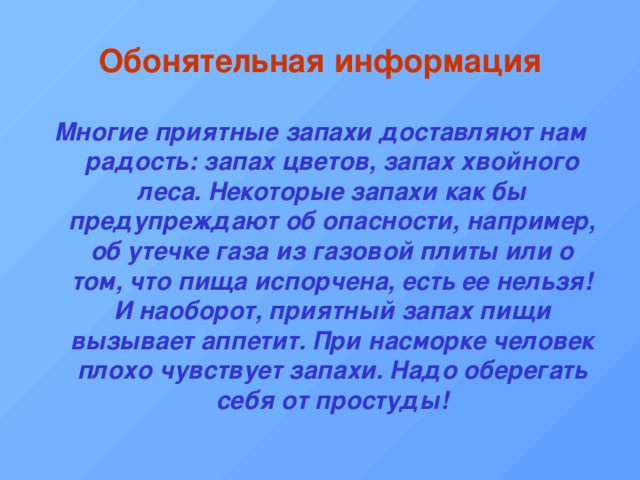 Обонятельная информация

Многие приятные запахи доставляют нам радость: запах цветов, запах хвойного леса. Некоторые запахи как бы предупреждают об опасности, например, об утечке газа из газовой плиты или о том, что пища испорчена, есть ее нельзя! И наоборот, приятный запах пищи вызывает аппетит. При насморке человек плохо чувствует запахи. Надо оберегать себя от простуды!